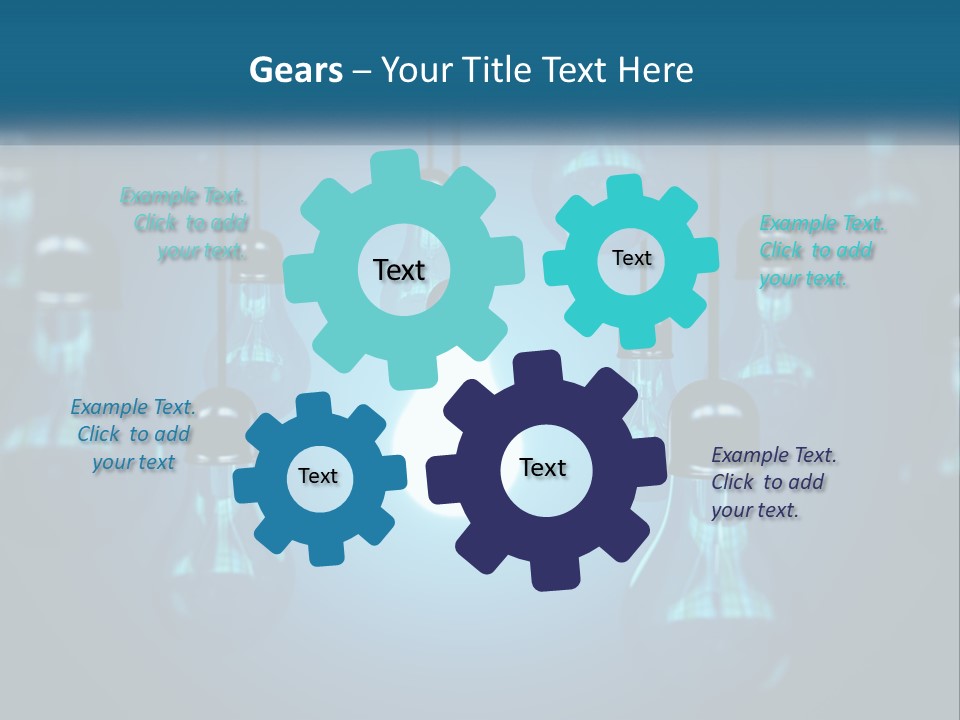 Gears – Your Title Text Here

Example Text. Click to add your text.

Text

Text

Example Text. Click to add your text.

Example Text. Click to add your text

Text

Text

Example Text. Click to add your text.